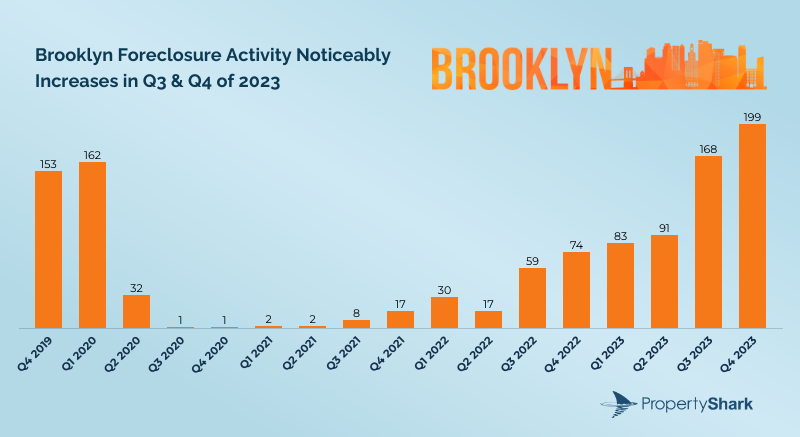 Brooklyn Foreclosure Activity Noticeably Increases in Q3 & Q4 of 2023

BROOKLYN

153
162
32
1
1
2
2
8
17
30
17
59
74
83
91
168
199

Q4 2019
Q1 2020
Q2 2020
Q3 2020
Q4 2020
Q1 2021
Q2 2021
Q3 2021
Q4 2021
Q1 2022
Q2 2022
Q3 2022
Q4 2022
Q1 2023
Q2 2023
Q3 2023
Q4 2023

PropertyShark